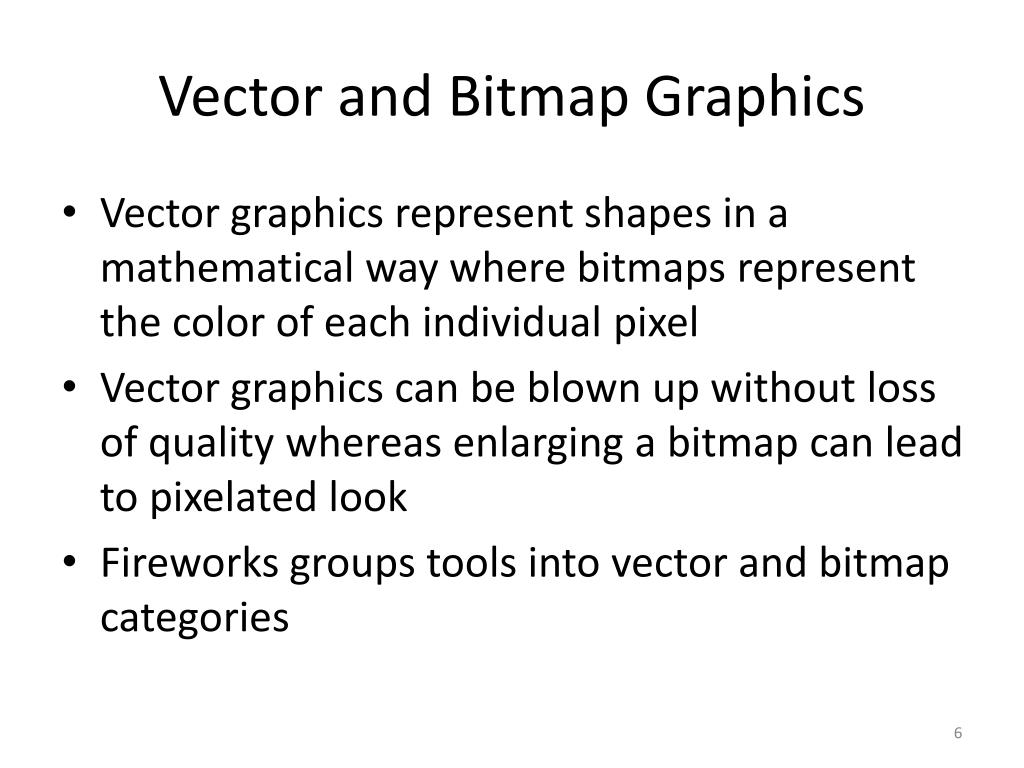 Vector and Bitmap Graphics

• Vector graphics represent shapes in a mathematical way where bitmaps represent the color of each individual pixel
• Vector graphics can be blown up without loss of quality whereas enlarging a bitmap can lead to pixelated look
• Fireworks groups tools into vector and bitmap categories

6